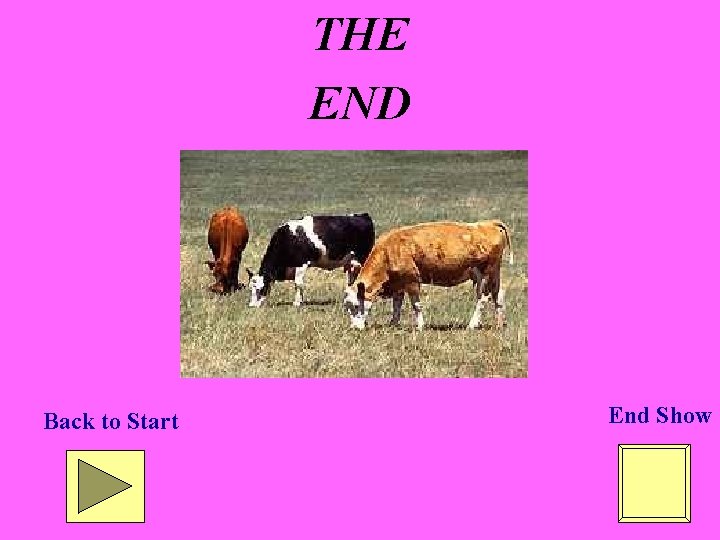 THE END

Back to Start

End Show